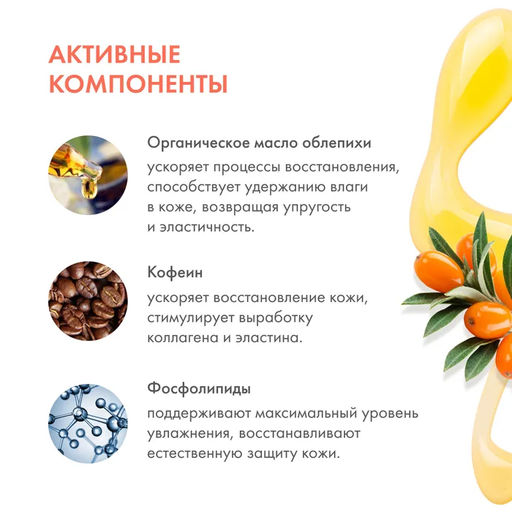 АКТИВНЫЕ КОМПОНЕНТЫ

Органическое масло облепихи
ускоряет процессы восстановления, способствует удержанию влаги в коже, возвращая упругость и эластичность.

Кофеин
ускоряет восстановление кожи, стимулирует выработку коллагена и эластина.

Фосфолипиды
поддерживают максимальный уровень увлажнения, восстанавливают естественную защиту кожи.